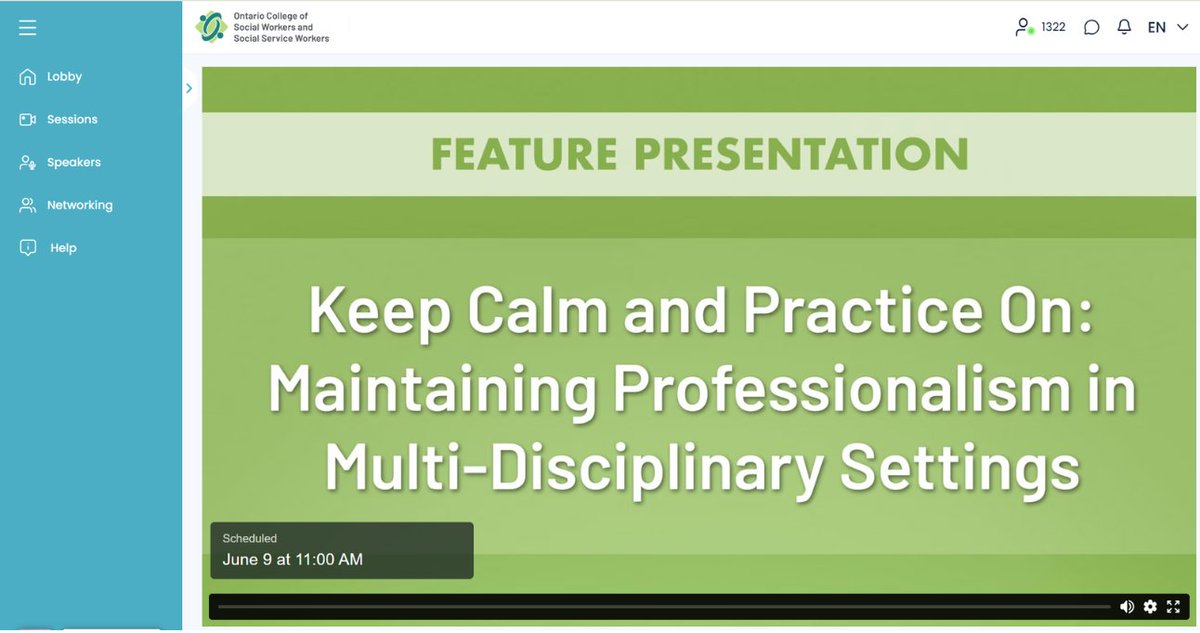 Lobby
Sessions
Speakers
Networking
Help

Ontario College of Social Workers and Social Service Workers

1322 EN

FEATURE PRESENTATION

Keep Calm and Practice On: Maintaining Professionalism in Multi-Disciplinary Settings

Scheduled
June 9 at 11:00 AM